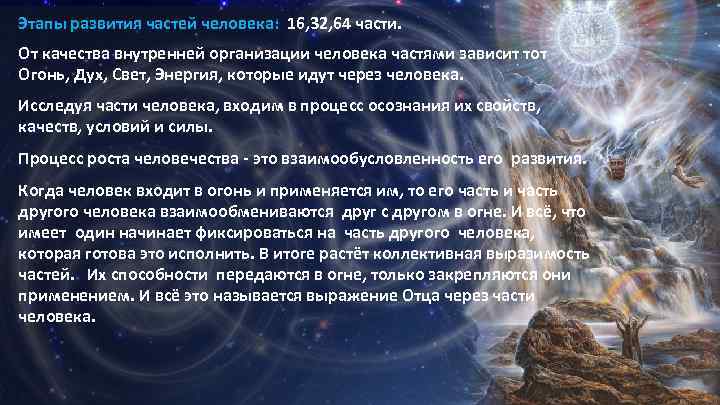 Этапы развития частей человека: 16,32,64 части.

От качества внутренней организации человека частями зависит тот Огонь, Дух, Свет, Энергия, которые идут через человека.

Исследуя части человека, входим в процесс осознания их свойств, качеств, условий и силы.

Процесс роста человечества - это взаимообусловленность его развития.

Когда человек входит в огонь и применяется им, то его часть и часть другого человека взаимообмениваются друг с другом в огне. И всё, что имеет один начинает фиксироваться на часть другого человека, которая готова это исполнить. В итоге растёт коллективная выразимость частей. Их способности передаются в огне, только закрепляются они применением. И всё это называется выражение Отца через части человека.